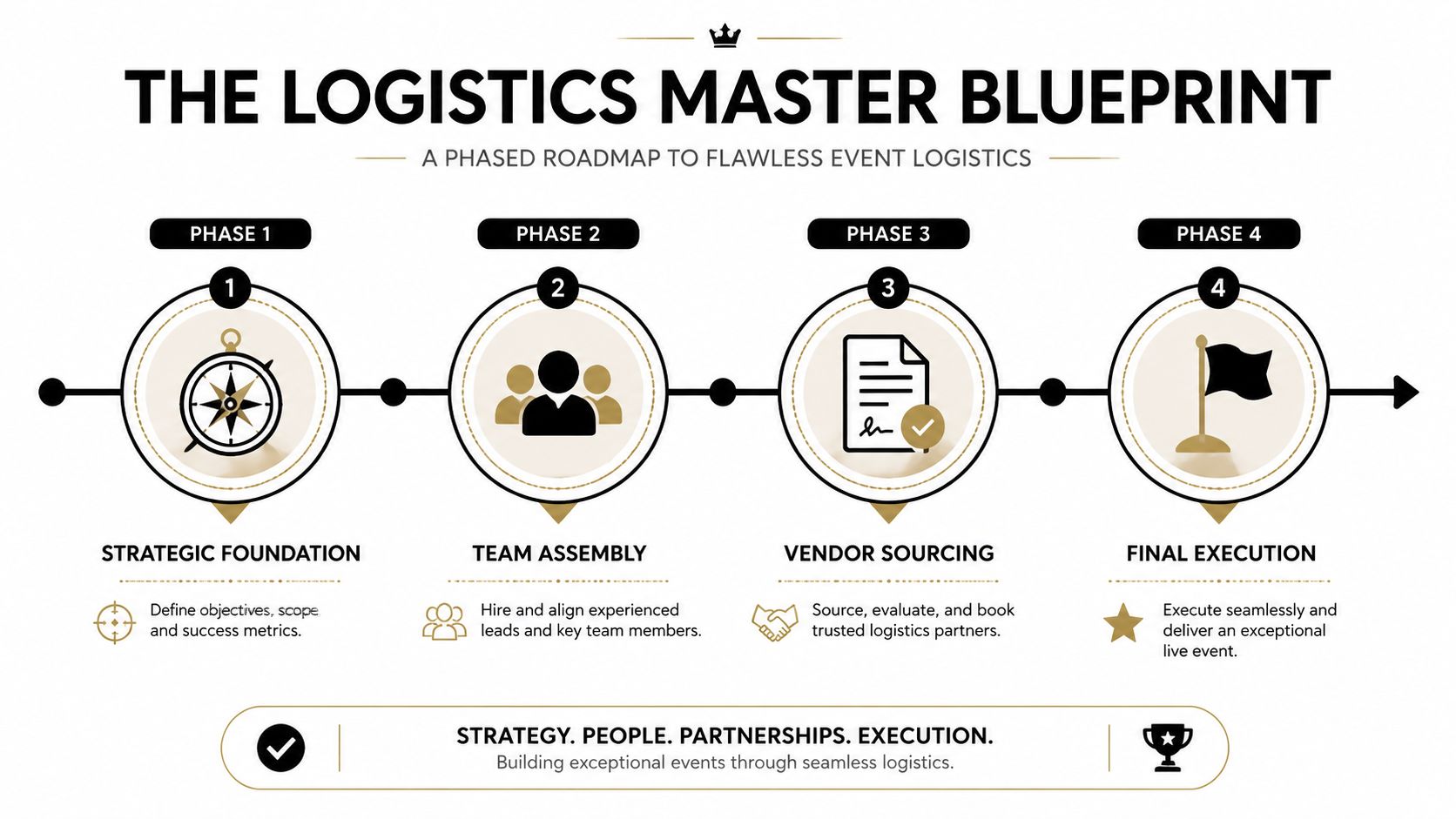 THE LOGISTICS MASTER BLUEPRINT

A PHASED ROADMAP TO FLAWLESS EVENT LOGISTICS

PHASE 1

1

STRATEGIC FOUNDATION

Define objectives, scope and success metrics.

PHASE 2

2

TEAM ASSEMBLY

Hire and align experienced leads and key team members.

PHASE 3

3

VENDOR SOURCING

Source, evaluate, and book trusted logistics partners.

PHASE 4

4

FINAL EXECUTION

Execute seamlessly and deliver an exceptional live event.

STRATEGY. PEOPLE. PARTNERSHIPS. EXECUTION.

Building exceptional events through seamless logistics.